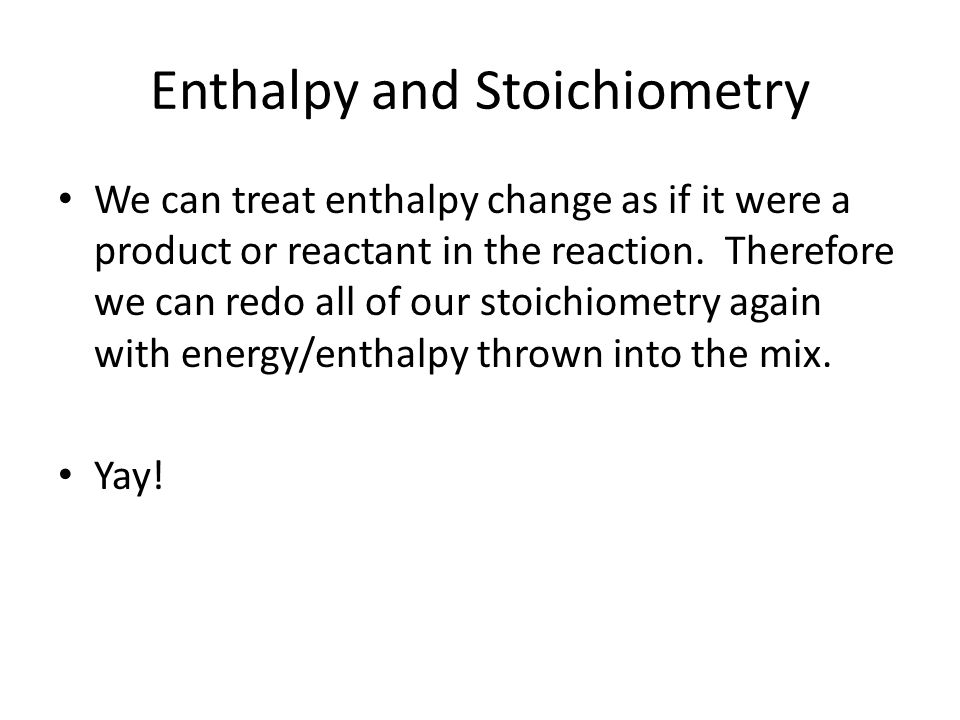 Enthalpy and Stoichiometry

• We can treat enthalpy change as if it were a product or reactant in the reaction. Therefore we can redo all of our stoichiometry again with energy/enthalpy thrown into the mix.

• Yay!